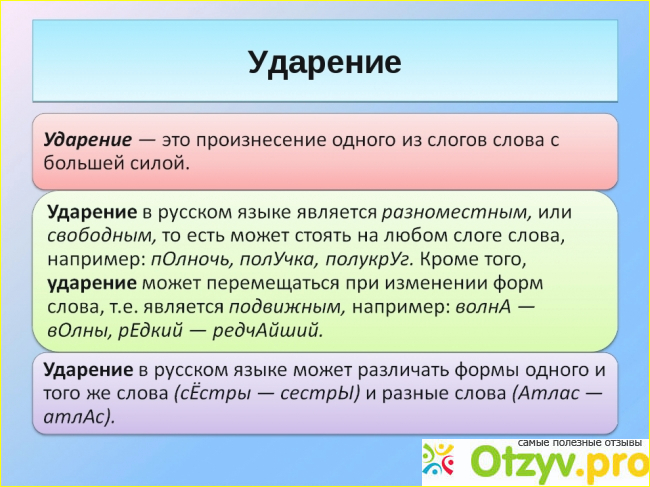 Ударение

Ударение — это произнесение одного из слогов слова с большей силой.

Ударение в русском языке является разноместным, или свободным, то есть может стоять на любом слоге слова, например: пОлночь, полУчка, полукрУг. Кроме того, ударение может перемещаться при изменении форм слова, т.е. является подвижным, например: волнА — вОлны, рЕдкий — редчАйший.

Ударение в русском языке может различать формы одного и того же слова (сЁстры — сестрЫ) и разные слова (Атлас — атлАс).

самые полезные отзывы
Otzyv.pro